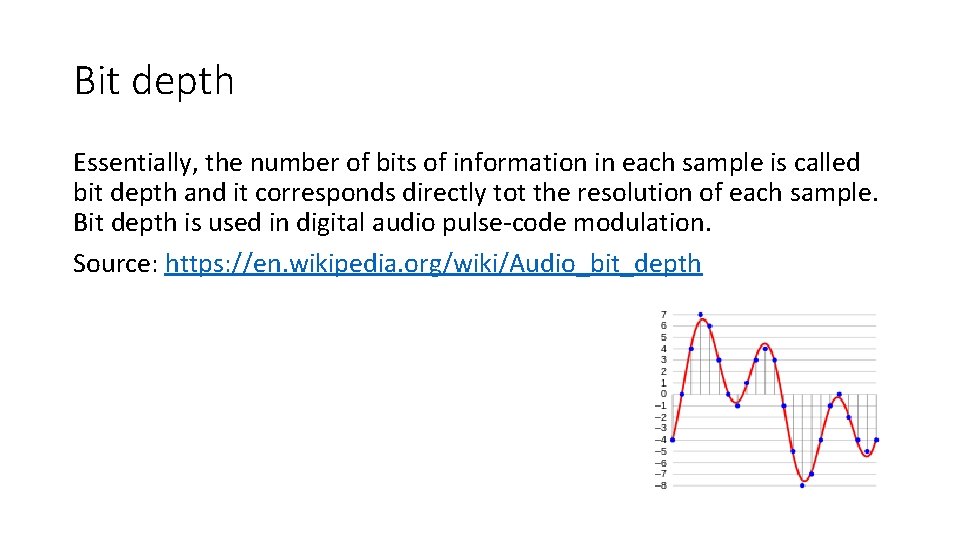 Bit depth

Essentially, the number of bits of information in each sample is called bit depth and it corresponds directly tot the resolution of each sample. Bit depth is used in digital audio pulse-code modulation.

Source: https://en.wikipedia.org/wiki/Audio_bit_depth

7
6
5
4
3
2
1
0
−1
−2
−3
−4
−5
−6
−7
−8